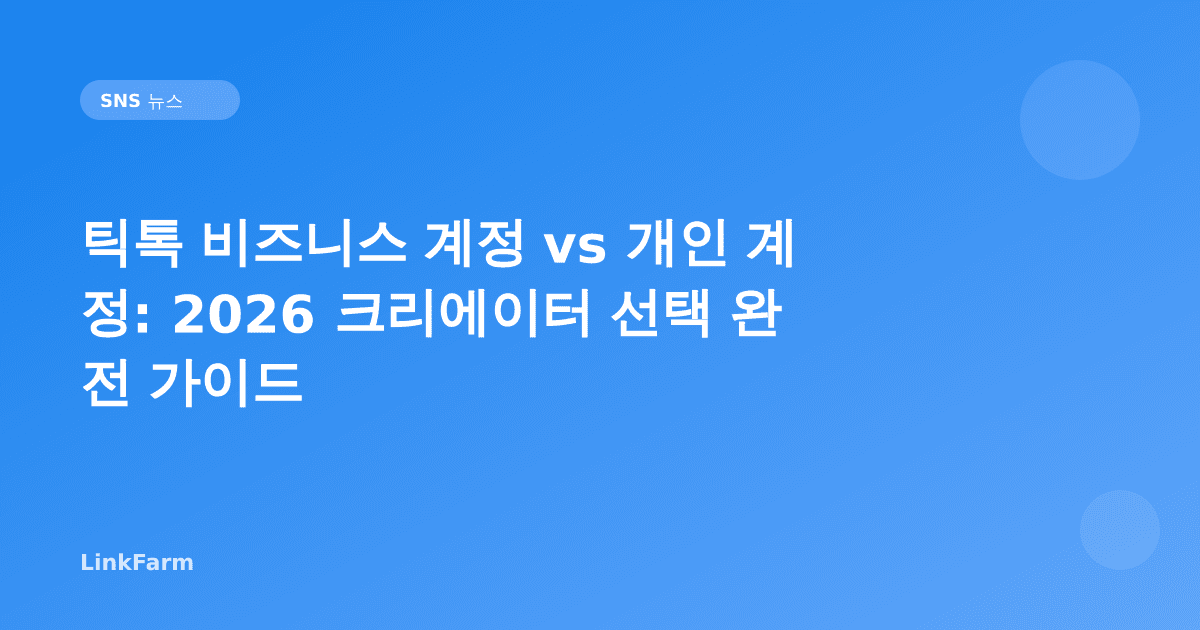 SNS 뉴스

틱톡 비즈니스 계정 vs 개인 계정: 2026 크리에이터 선택 완전 가이드

LinkFarm